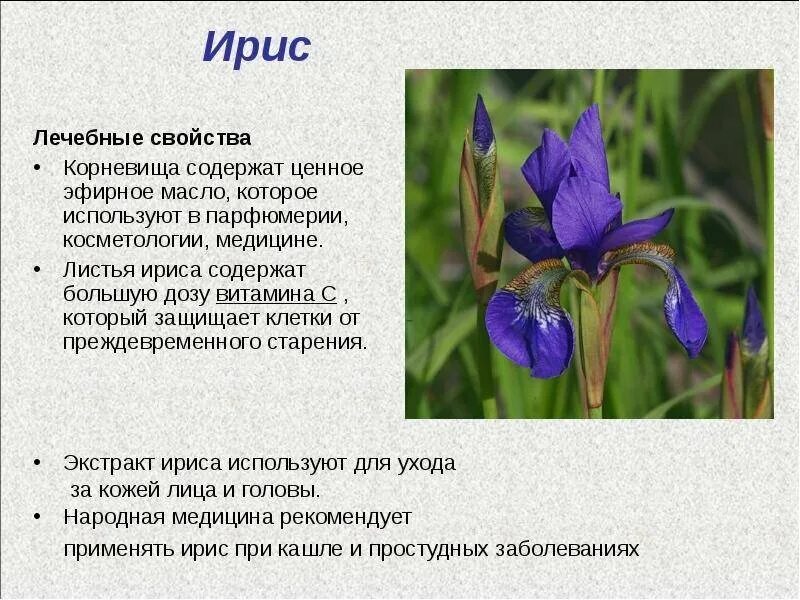 Ирис

Лечебные свойства

• Корневища содержат ценное эфирное масло, которое используют в парфюмерии, косметологии, медицине.

• Листья ириса содержат большую дозу витамина С , который защищает клетки от преждевременного старения.

• Экстракт ириса используют для ухода за кожей лица и головы.

• Народная медицина рекомендует применять ирис при кашле и простудных заболеваниях